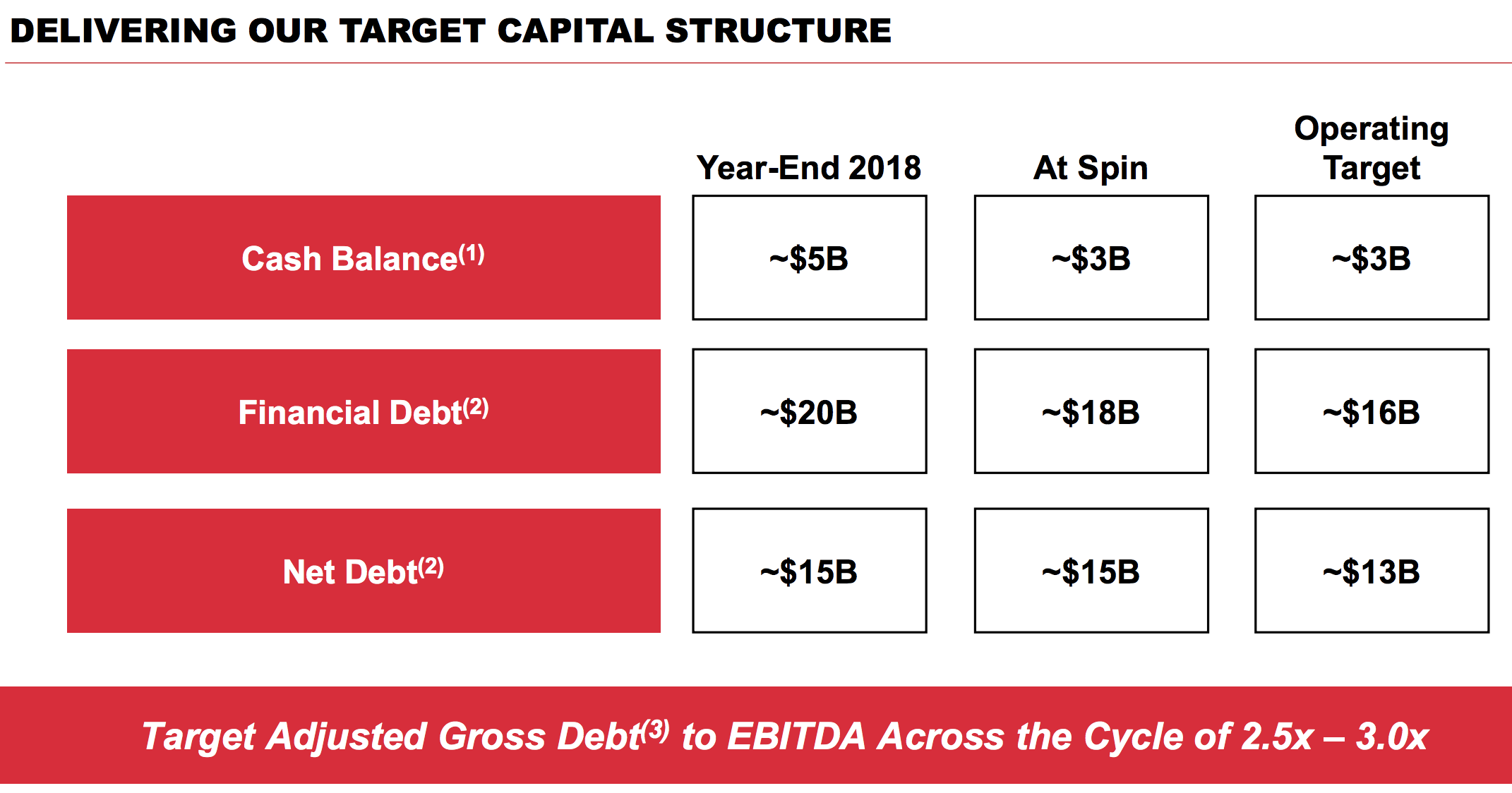 DELIVERING OUR TARGET CAPITAL STRUCTURE

| | Year-End 2018 | At Spin | Operating Target |
|---|---|---|---|
| Cash Balance$^{(1)}$ | ~\$5B | ~\$3B | ~\$3B |
| Financial Debt$^{(2)}$ | ~\$20B | ~\$18B | ~\$16B |
| Net Debt$^{(2)}$ | ~\$15B | ~\$15B | ~\$13B |

Target Adjusted Gross Debt$^{(3)}$ to EBITDA Across the Cycle of 2.5x – 3.0x